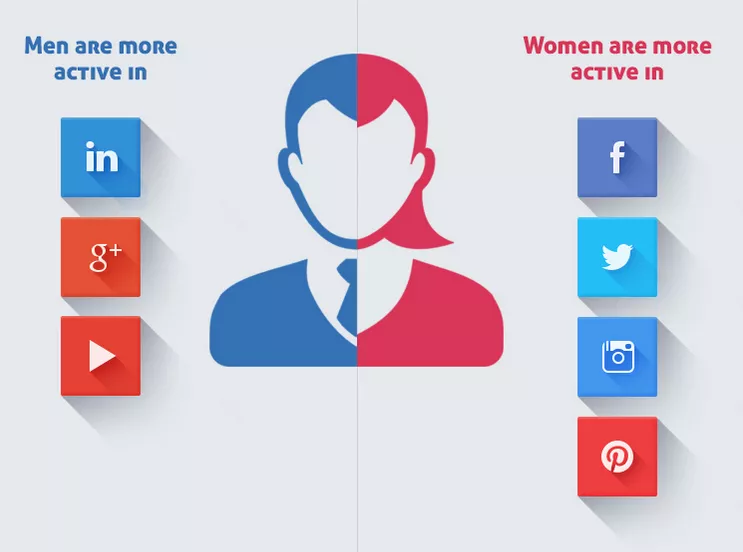 Men are more active in

in

g+

Women are more active in

f